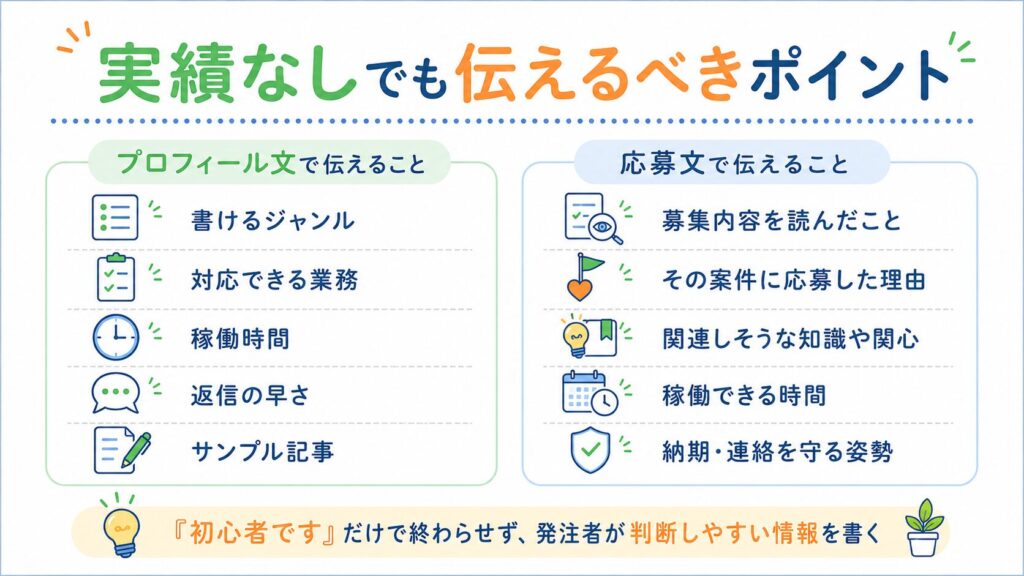 実績なしでも伝えるべきポイント

プロフィール文で伝えること

書けるジャンル

対応できる業務

稼働時間

返信の早さ

サンプル記事

応募文で伝えること

募集内容を読んだこと

その案件に応募した理由

関連しそうな知識や関心

稼働できる時間

納期・連絡を守る姿勢

『初心者です』だけで終わらせず、発注者が判断しやすい情報を書く